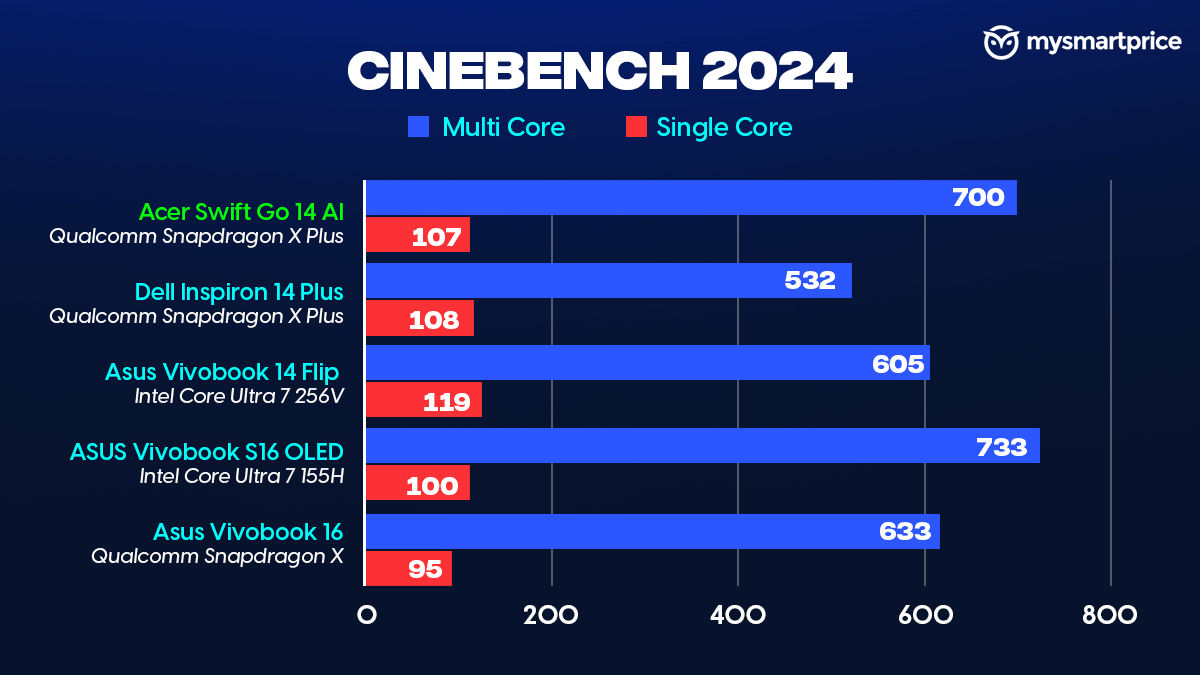 mysmartprice

CINEBENCH 2024

Multi Core Single Core

Acer Swift Go 14 AI
Qualcomm Snapdragon X Plus
700
107

Dell Inspiron 14 Plus
Qualcomm Snapdragon X Plus
532
108

Asus Vivobook 14 Flip
Intel Core Ultra 7 256V
605
119

ASUS Vivobook S16 OLED
Intel Core Ultra 7 155H
733
100

Asus Vivobook 16
Qualcomm Snapdragon X
633
95

0 200 400 600 800